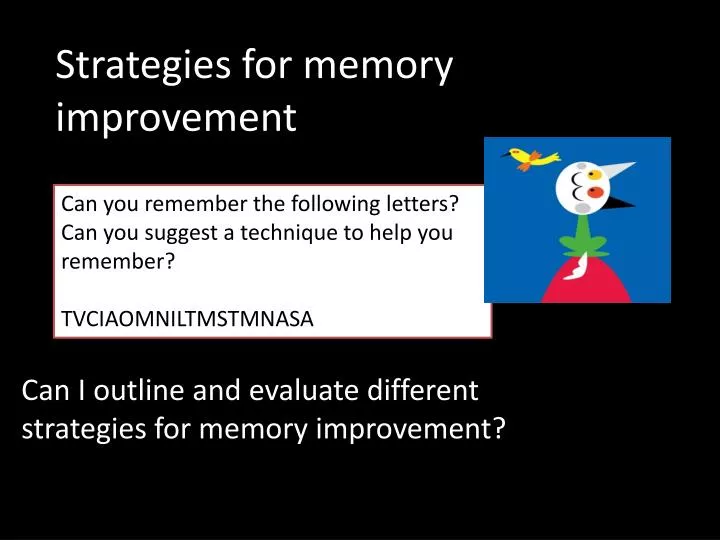 Strategies for memory improvement

Can you remember the following letters? Can you suggest a technique to help you remember?

TVCIAOMNILTMSTMNASA

Can I outline and evaluate different strategies for memory improvement?